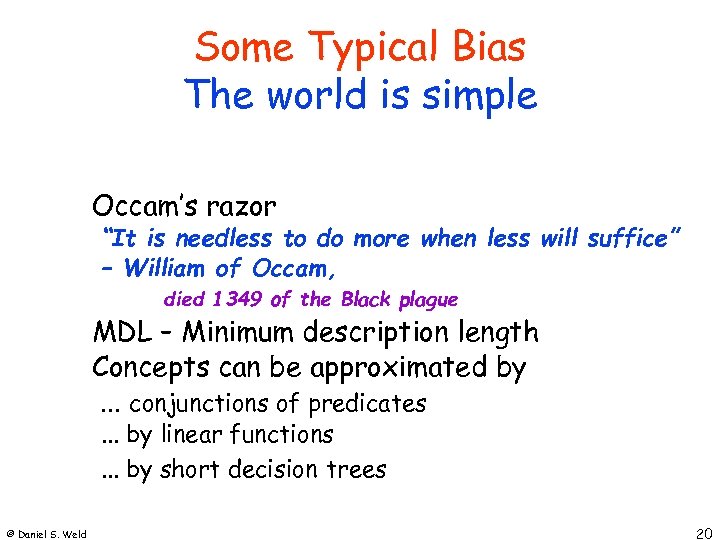 Some Typical Bias
The world is simple

Occam's razor
"It is needless to do more when less will suffice"
– William of Occam,
died 1349 of the Black plague

MDL – Minimum description length

Concepts can be approximated by
... conjunctions of predicates
... by linear functions
... by short decision trees

© Daniel S. Weld

20